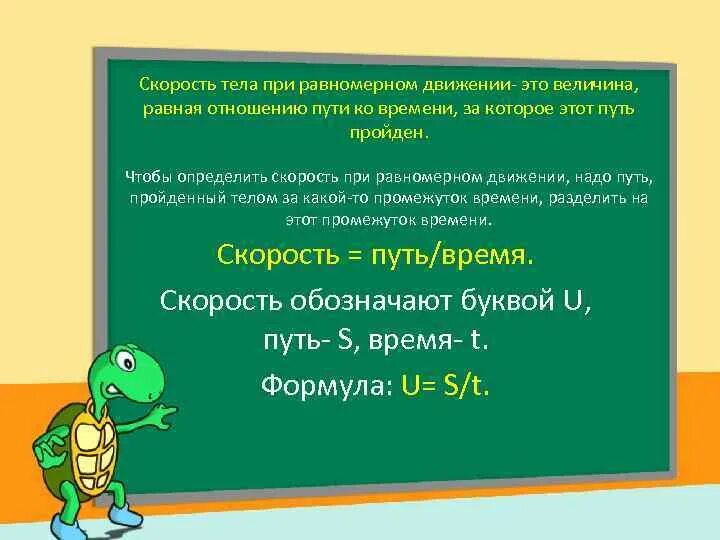 Скорость тела при равномерном движении- это величина, равная отношению пути ко времени, за которое этот путь пройден.

Чтобы определить скорость при равномерном движении, надо путь, пройденный телом за какой-то промежуток времени, разделить на этот промежуток времени.

Скорость = путь/время.

Скорость обозначают буквой U, путь- S, время- t.

Формула: U= S/t.